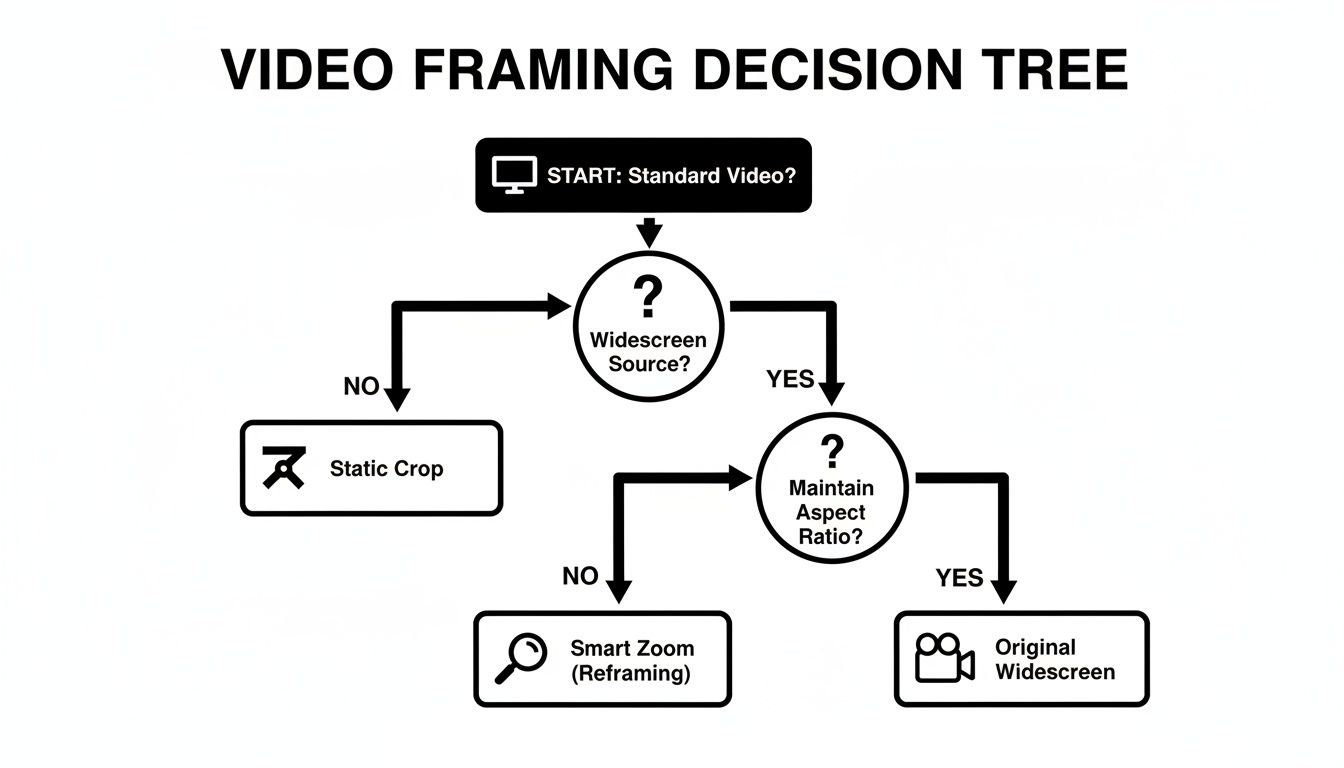 VIDEO FRAMING DECISION TREE

START: Standard Video?

?
Widescreen Source?

NO

YES

Static Crop

?
Maintain Aspect Ratio?

NO

YES

Smart Zoom (Reframing)

Original Widescreen